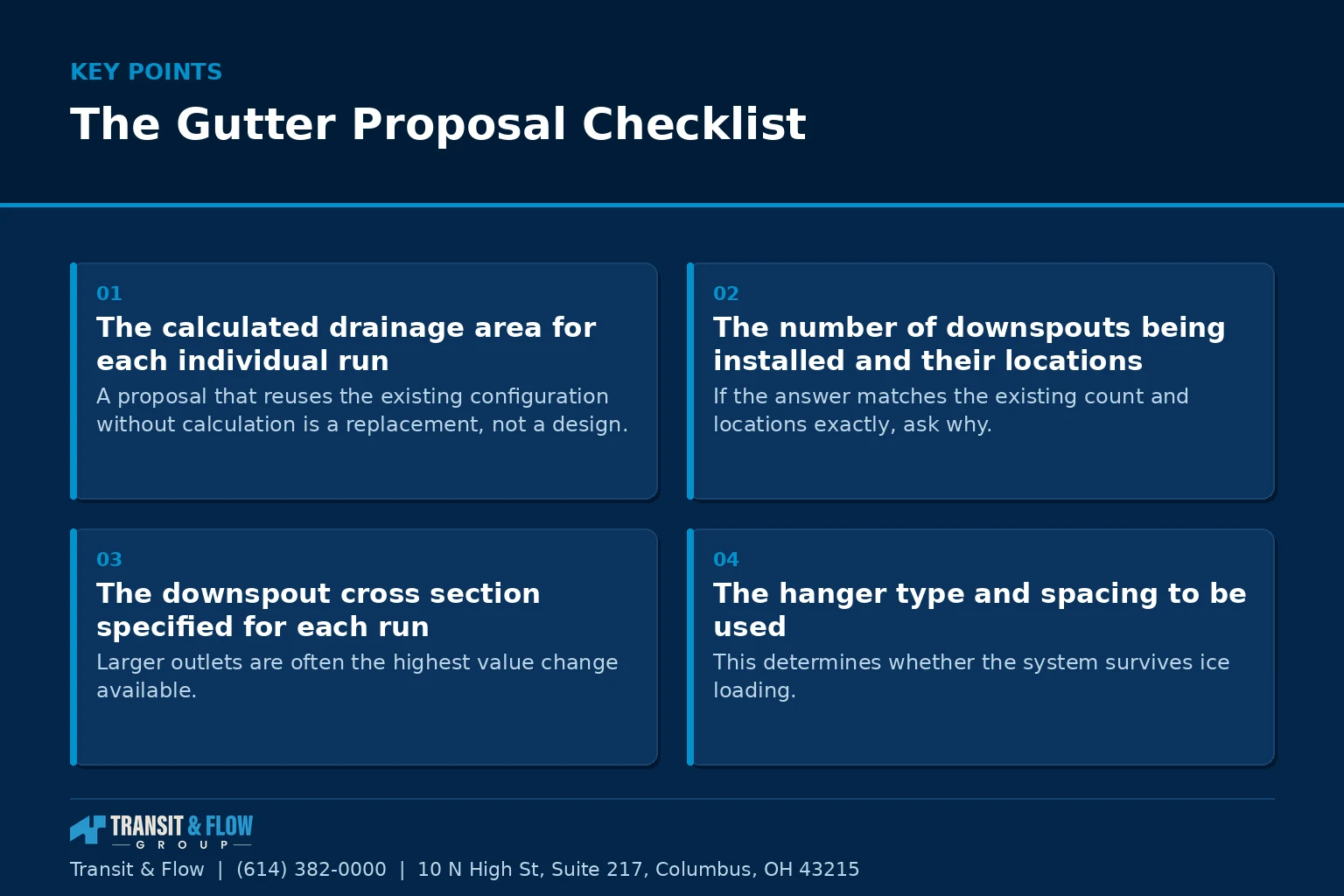 KEY POINTS

The Gutter Proposal Checklist

01

The calculated drainage area for each individual run

A proposal that reuses the existing configuration without calculation is a replacement, not a design.

02

The number of downspouts being installed and their locations

If the answer matches the existing count and locations exactly, ask why.

03

The downspout cross section specified for each run

Larger outlets are often the highest value change available.

04

The hanger type and spacing to be used

This determines whether the system survives ice loading.

TRANSIT & FLOW
GROUP

Transit & Flow | (614) 382-0000 | 10 N High St, Suite 217, Columbus, OH 43215